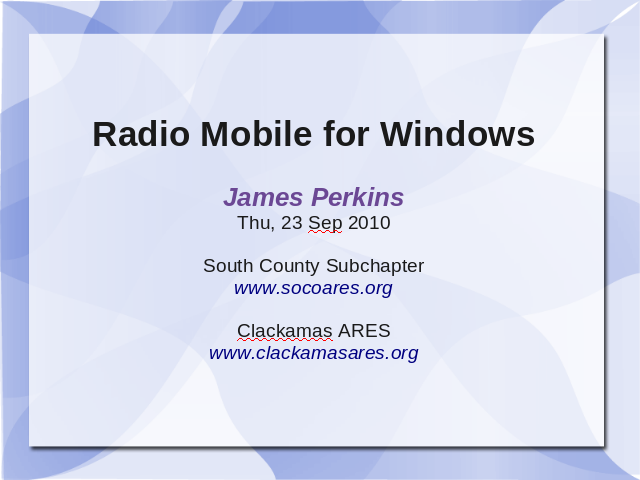 Radio Mobile for Windows

James Perkins
Thu, 23 Sep 2010

South County Subchapter
www.socoares.org

Clackamas ARES
www.clackamasares.org